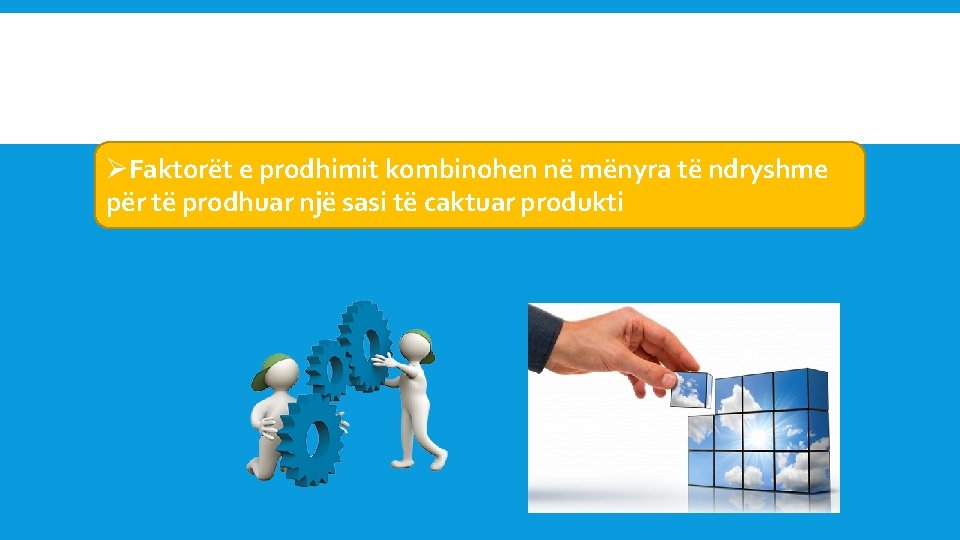 ➢Faktorët e prodhimit kombinohen në mënyra të ndryshme për të prodhuar një sasi të caktuar produkti